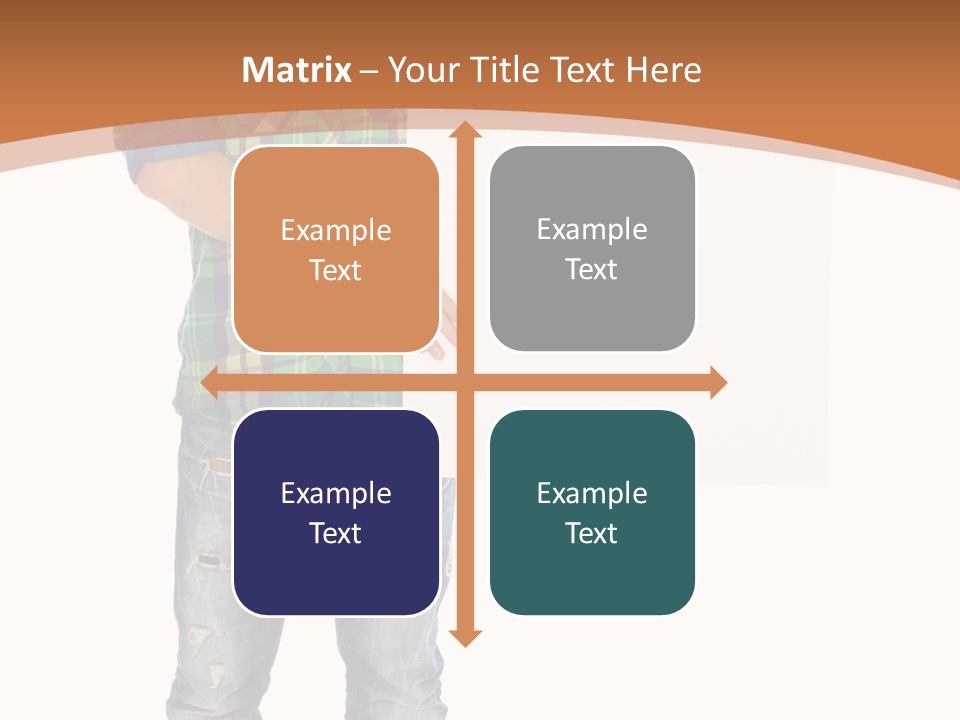 Matrix – Your Title Text Here

Example Text

Example Text

Example Text

Example Text